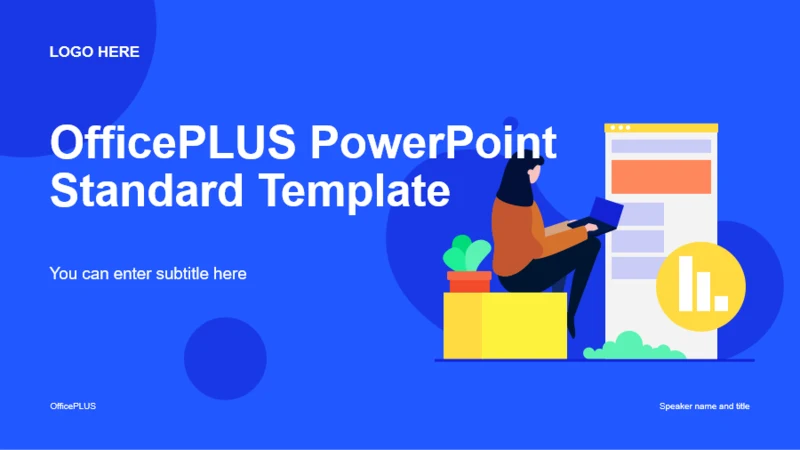 LOGO HERE

OfficePLUS PowerPoint Standard Template

You can enter subtitle here

OfficePLUS

Speaker name and title